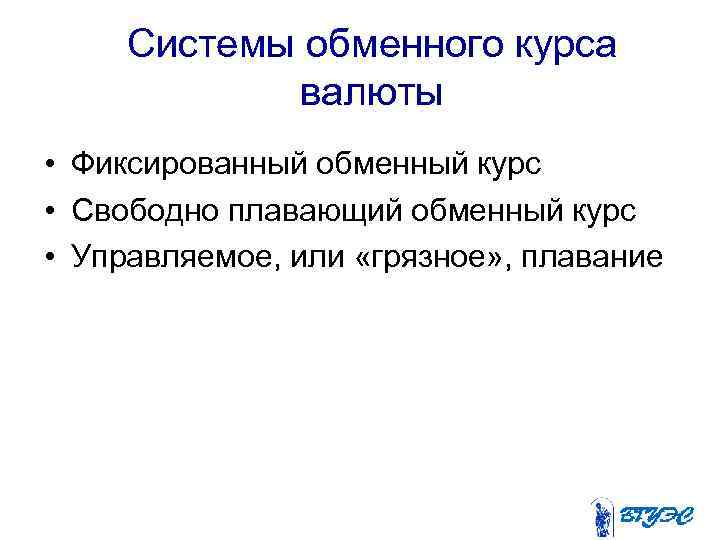 Системы обменного курса валюты

• Фиксированный обменный курс
• Свободно плавающий обменный курс
• Управляемое, или «грязное», плавание

ВГУЭС